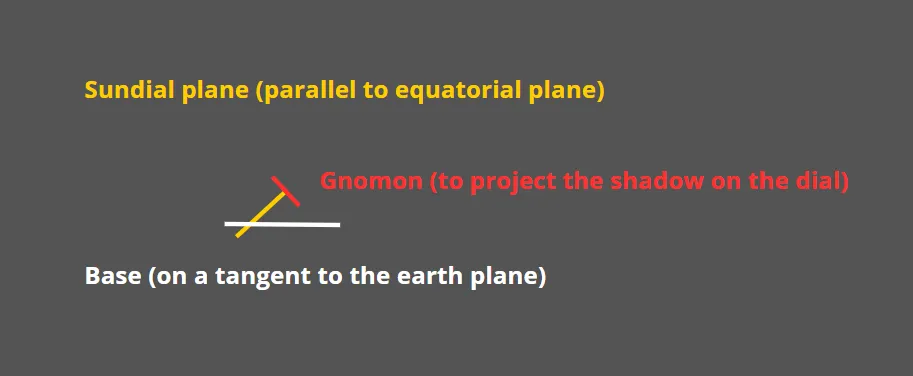 Sundial plane (parallel to equatorial plane)

Gnomon (to project the shadow on the dial)

Base (on a tangent to the earth plane)